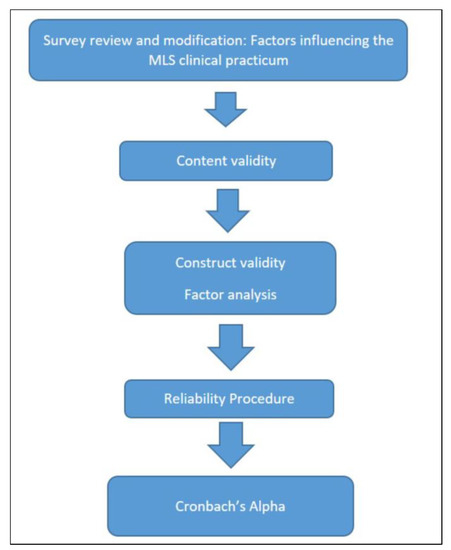 Survey review and modification: Factors influencing the MLS clinical practicum

Content validity

Construct validity

Factor analysis

Reliability Procedure

Cronbach's Alpha